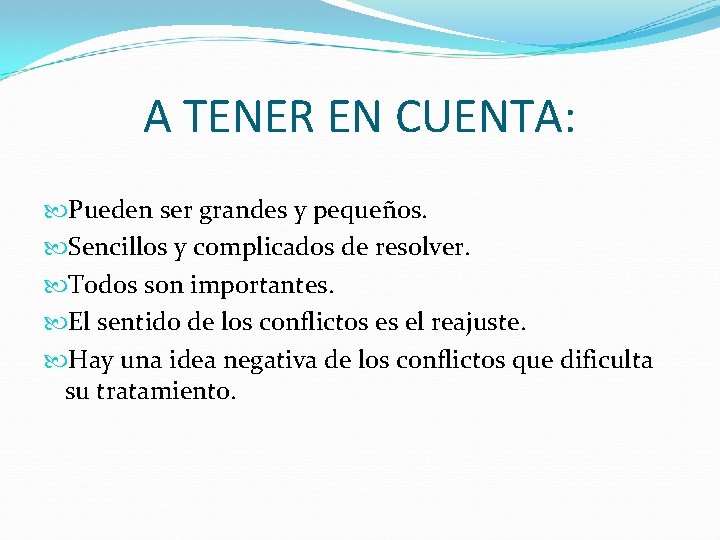 A TENER EN CUENTA:

Pueden ser grandes y pequeños.
Sencillos y complicados de resolver.
Todos son importantes.
El sentido de los conflictos es el reajuste.
Hay una idea negativa de los conflictos que dificulta su tratamiento.